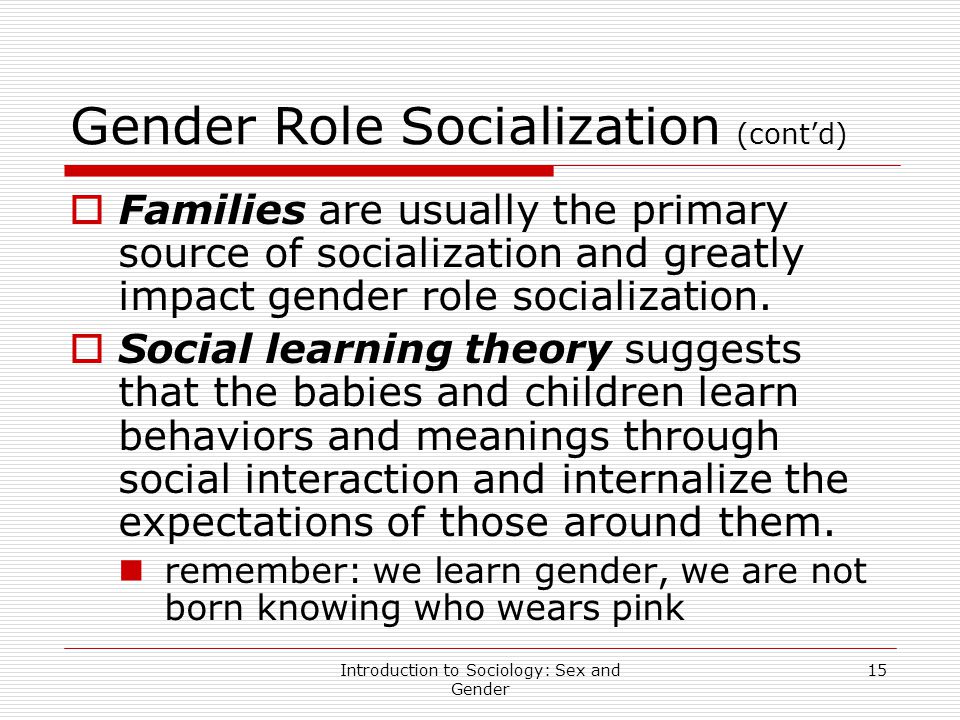 Gender Role Socialization (cont'd)

Families are usually the primary source of socialization and greatly impact gender role socialization.

Social learning theory suggests that the babies and children learn behaviors and meanings through social interaction and internalize the expectations of those around them.

remember: we learn gender, we are not born knowing who wears pink

Introduction to Sociology: Sex and Gender

15